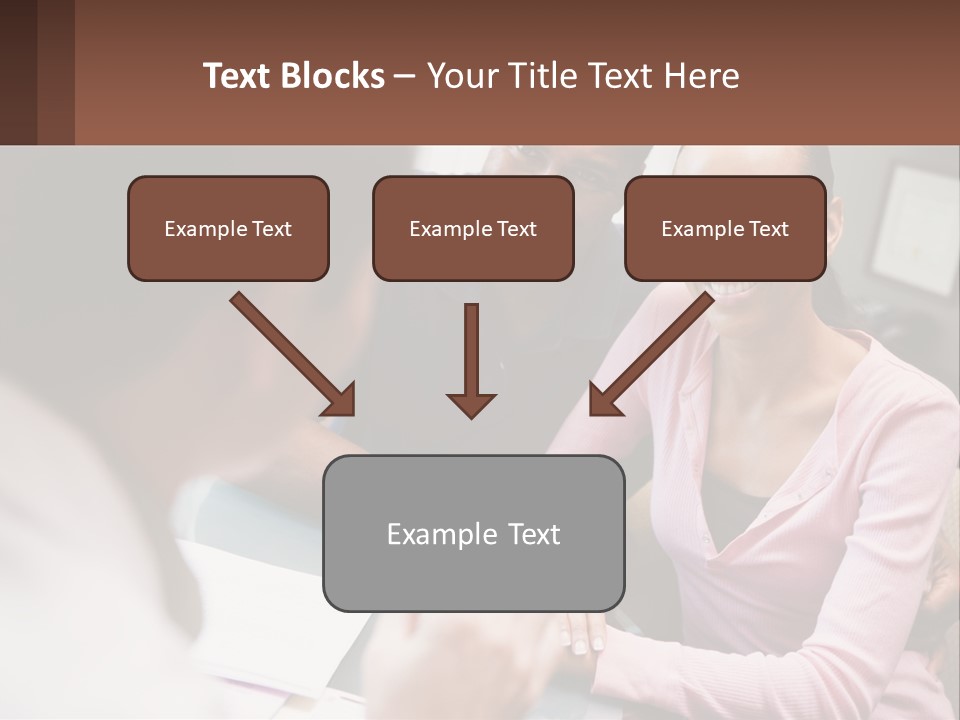 Text Blocks – Your Title Text Here

Example Text

Example Text

Example Text

Example Text